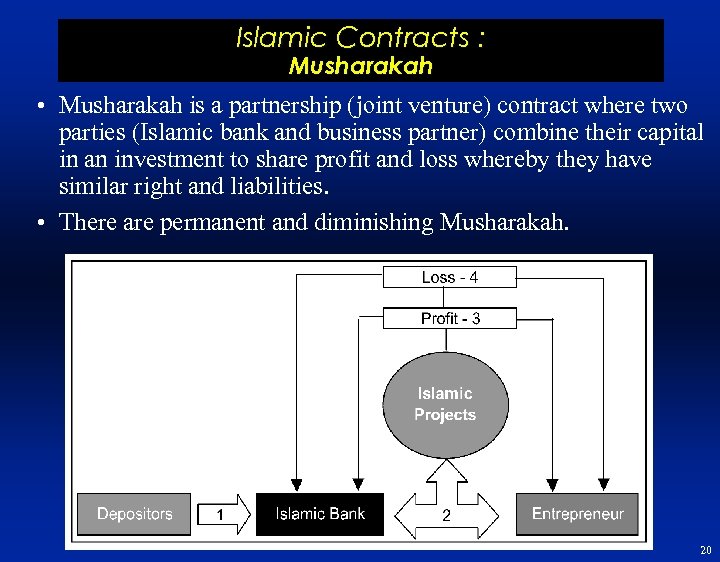 Islamic Contracts :
Musharakah

• Musharakah is a partnership (joint venture) contract where two parties (Islamic bank and business partner) combine their capital in an investment to share profit and loss whereby they have similar right and liabilities.

• There are permanent and diminishing Musharakah.

Loss - 4

Profit - 3

Islamic Projects

Depositors

1

Islamic Bank

2

Entrepreneur

20